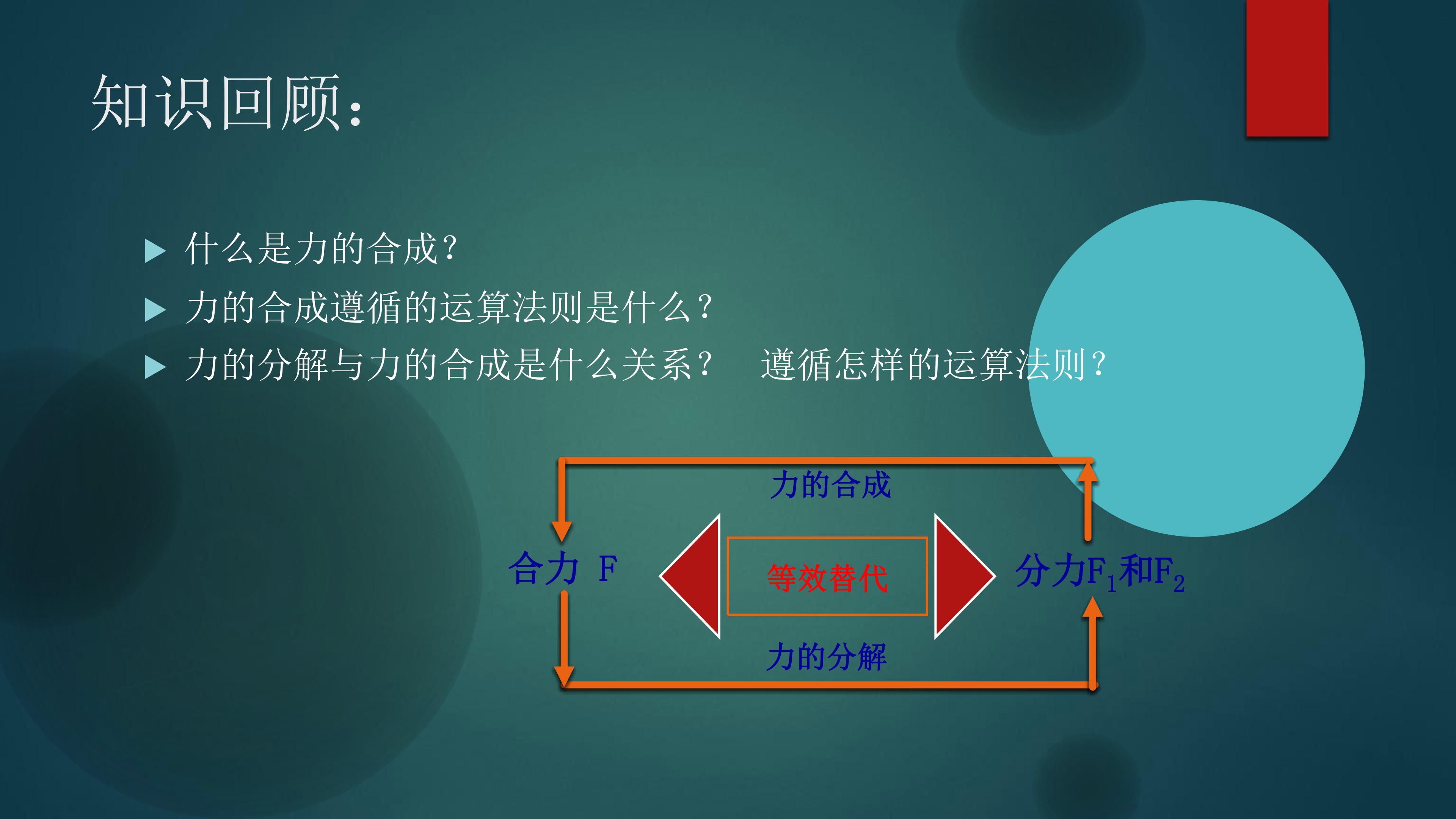 知识回顾:

什么是力的合成?

力的合成遵循的运算法则是什么?

力的分解与力的合成是什么关系? 遵循怎样的运算法则?

力的合成

合力 F

等效替代

分力$F_1$和$F_2$

力的分解